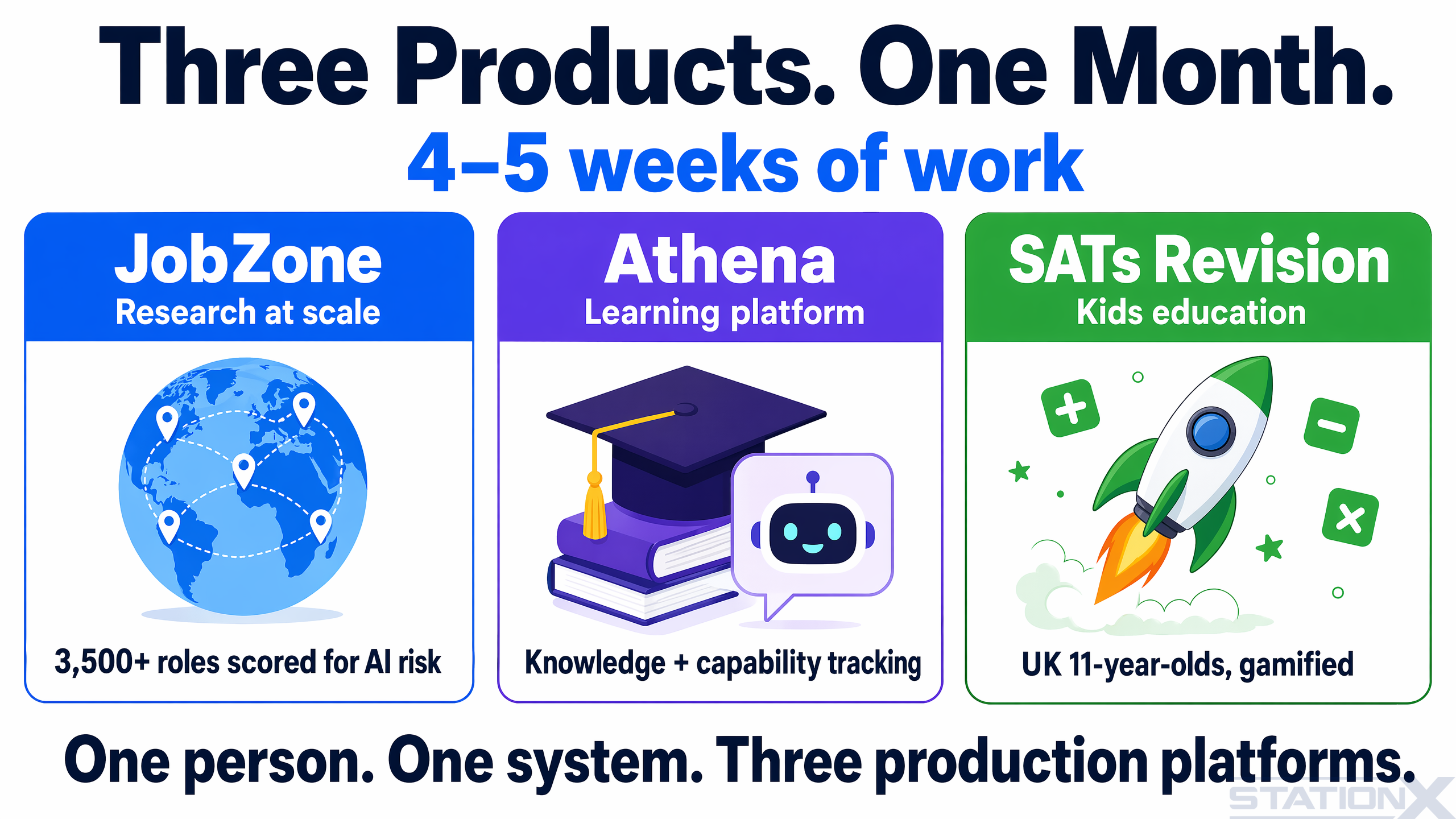 Three Products. One Month.

4–5 weeks of work

JobZone

Research at scale

3,500+ roles scored for AI risk

Athena

Learning platform

Knowledge + capability tracking

SATs Revision

Kids education

UK 11-year-olds, gamified

One person. One system. Three production platforms.

STATIONX